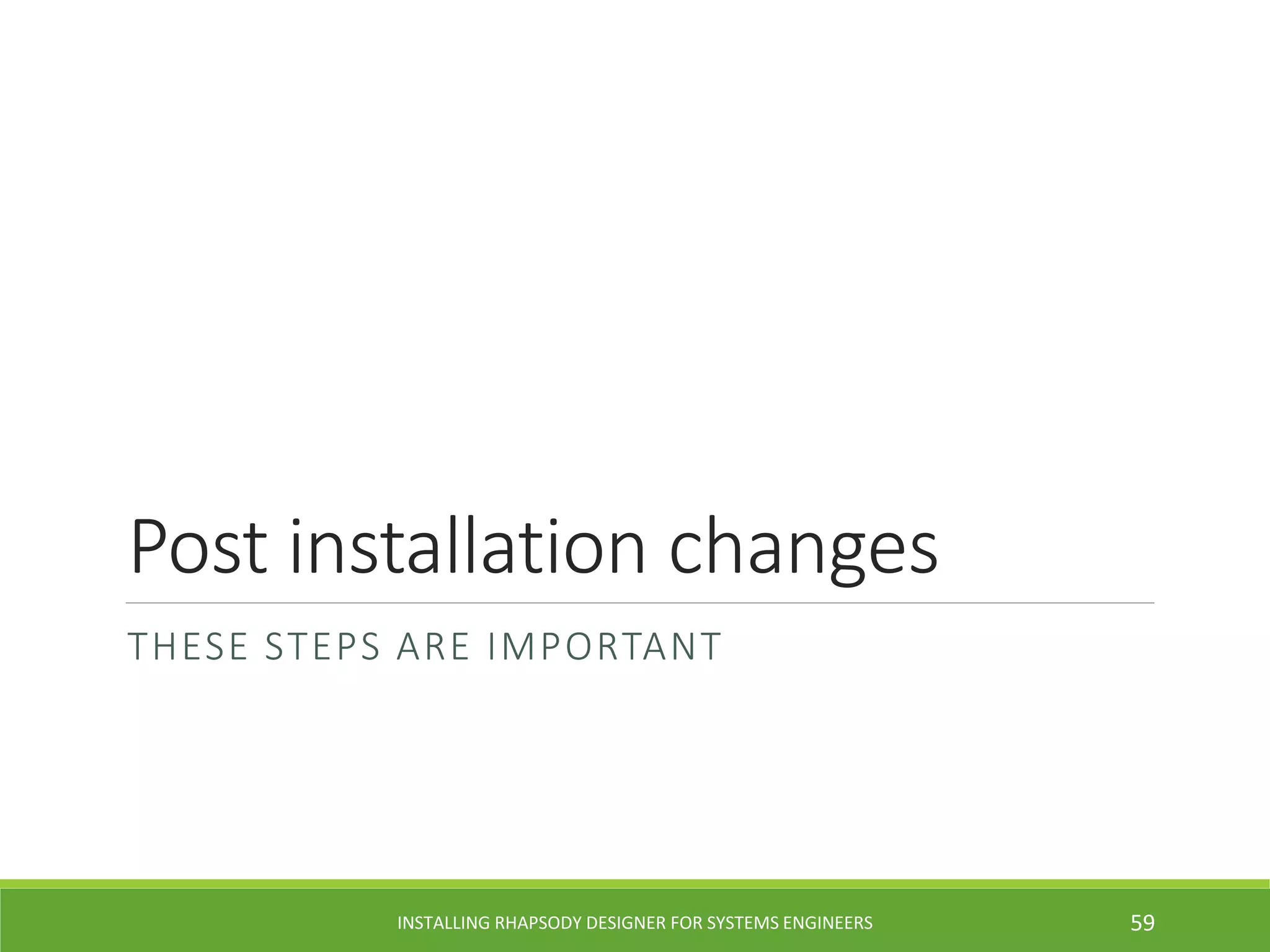 Post installation changes

THESE STEPS ARE IMPORTANT

INSTALLING RHAPSODY DESIGNER FOR SYSTEMS ENGINEERS

59